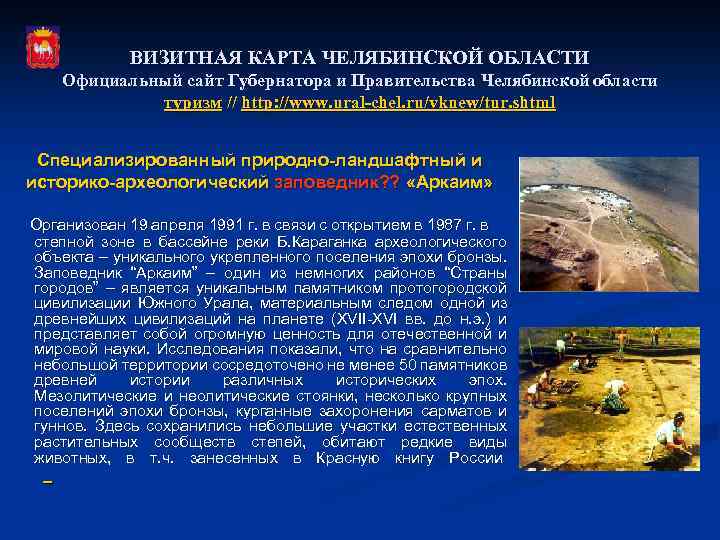 ВИЗИТНАЯ КАРТА ЧЕЛЯБИНСКОЙ ОБЛАСТИ
Официальный сайт Губернатора и Правительства Челябинской области
туризм // http://www.ural-chel.ru/vknew/tur.shtml

Специализированный природно-ландшафтный и историко-археологический заповедник?? «Аркаим»

Организован 19 апреля 1991 г. в связи с открытием в 1987 г. в степной зоне в бассейне реки Б.Караганка археологического объекта – уникального укрепленного поселения эпохи бронзы. Заповедник "Аркаим" – один из немногих районов "Страны городов" – является уникальным памятником протогородской цивилизации Южного Урала, материальным следом одной из древнейших цивилизаций на планете (XVII-XVI вв. до н.э.) и представляет собой огромную ценность для отечественной и мировой науки. Исследования показали, что на сравнительно небольшой территории сосредоточено не менее 50 памятников древней истории различных исторических эпох. Мезолитические и неолитические стоянки, несколько крупных поселений эпохи бронзы, курганные захоронения сарматов и гуннов. Здесь сохранились небольшие участки естественных растительных сообществ степей, обитают редкие виды животных, в т.ч. занесенных в Красную книгу России –